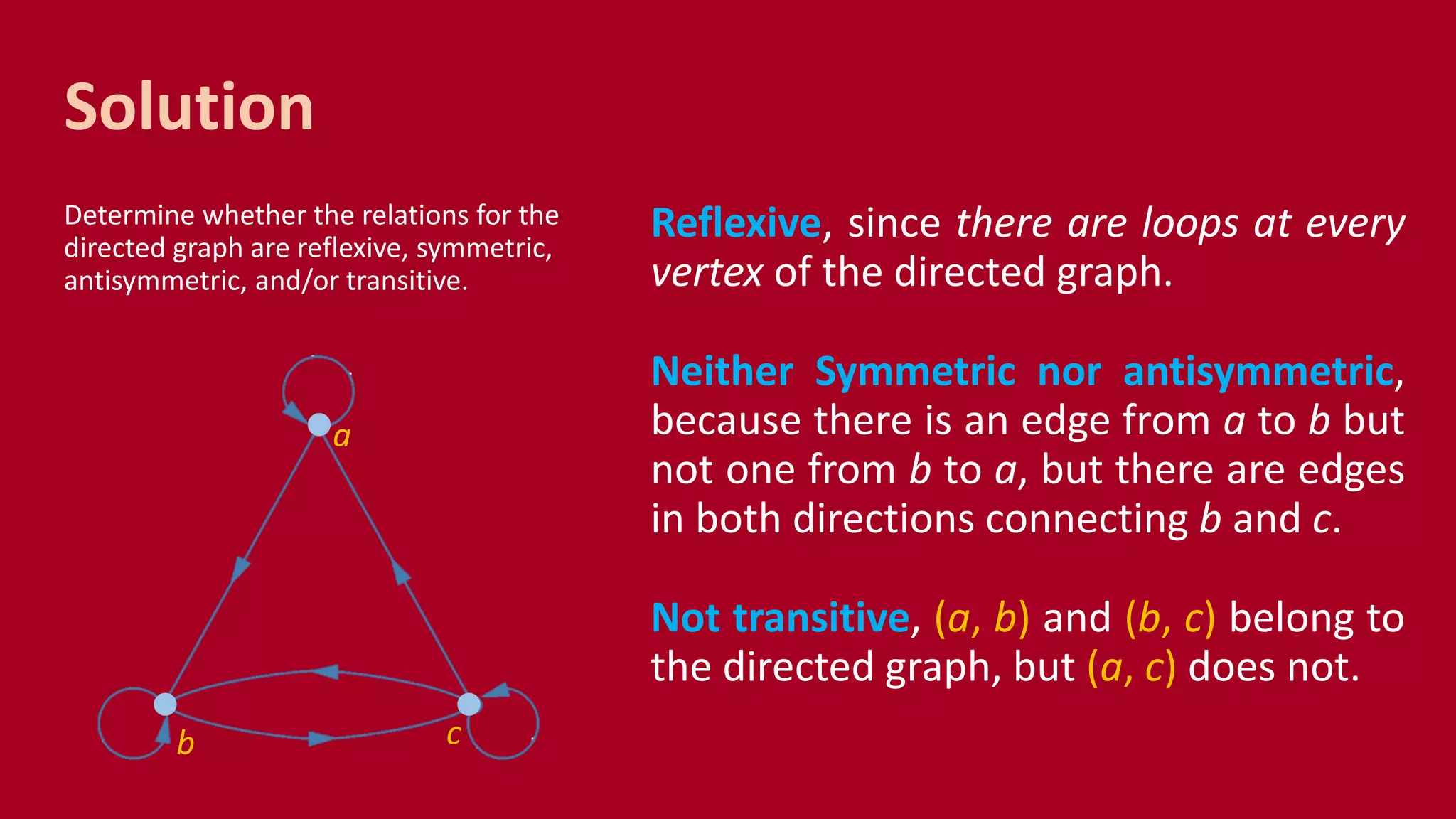 Solution

Determine whether the relations for the directed graph are reflexive, symmetric, antisymmetric, and/or transitive.

a

b

c

Reflexive, since there are loops at every vertex of the directed graph.

Neither Symmetric nor antisymmetric, because there is an edge from a to b but not one from b to a, but there are edges in both directions connecting b and c.

Not transitive, (a, b) and (b, c) belong to the directed graph, but (a, c) does not.